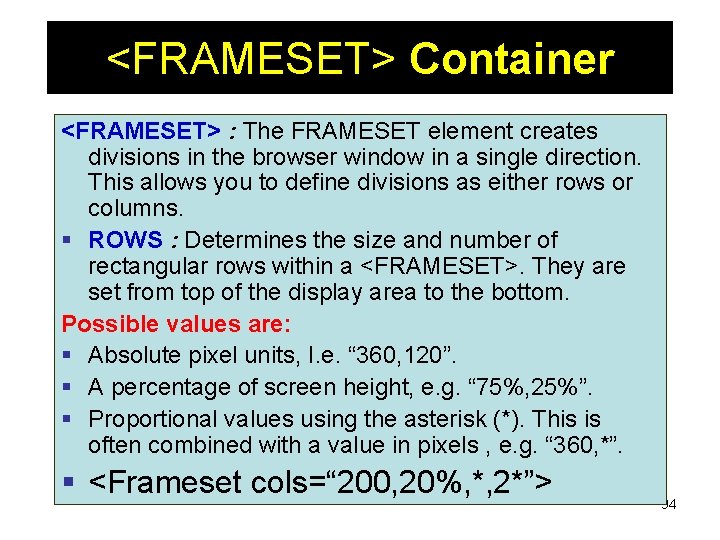 <FRAMESET> Container

<FRAMESET> : The FRAMESET element creates divisions in the browser window in a single direction. This allows you to define divisions as either rows or columns.

▪ ROWS : Determines the size and number of rectangular rows within a <FRAMESET>. They are set from top of the display area to the bottom.

Possible values are:

▪ Absolute pixel units, I.e. “360,120”.

▪ A percentage of screen height, e.g. “75%,25%”.

▪ Proportional values using the asterisk (*). This is often combined with a value in pixels , e.g. “360,*”.

▪ <Frameset cols=“200,20%,*,2*”>

34